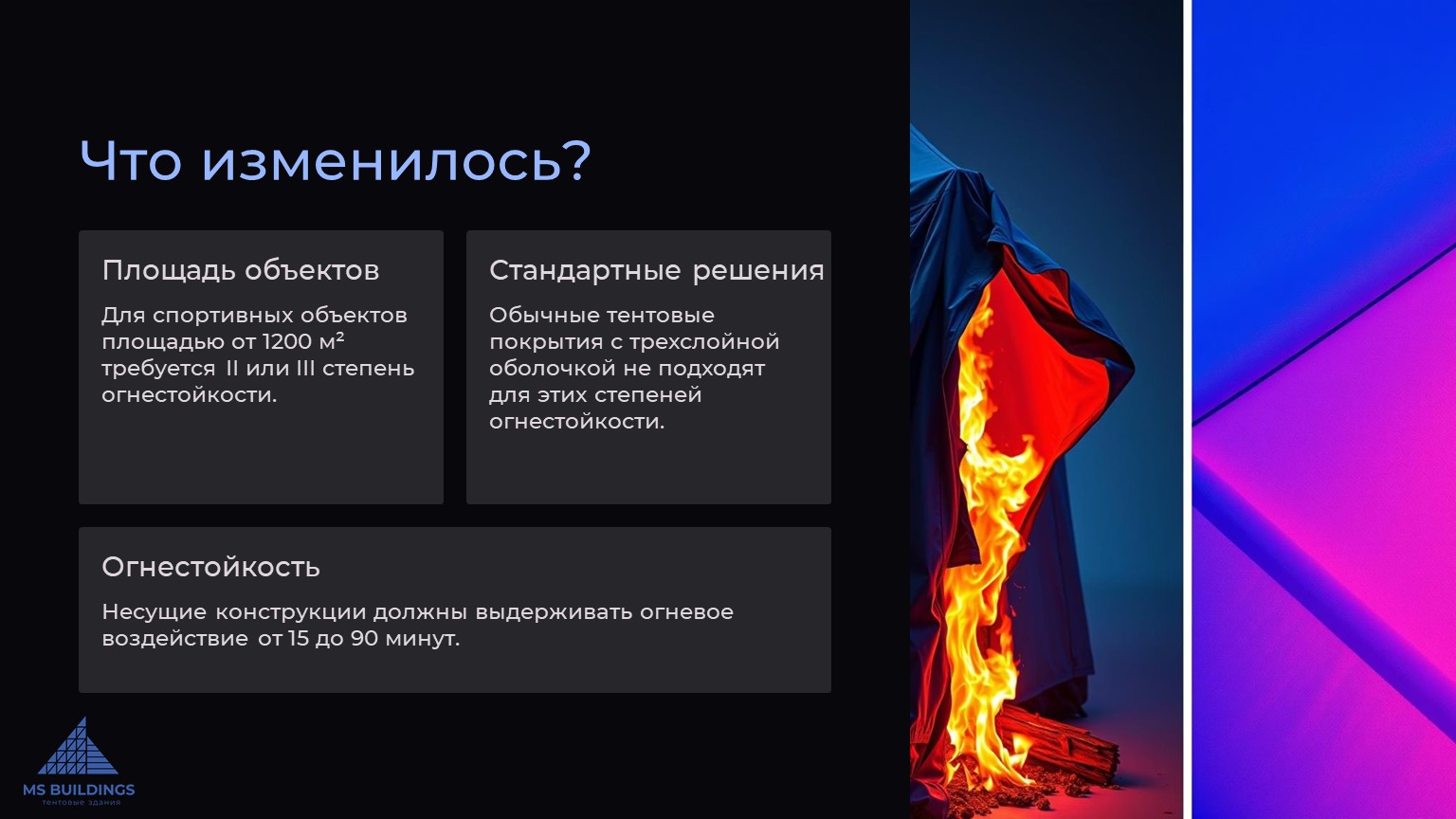 Что изменилось?

Площадь объектов

Для спортивных объектов площадью от 1200 м² требуется II или III степень огнестойкости.

Стандартные решения

Обычные тентовые покрытия с трехслойной оболочкой не подходят для этих степеней огнестойкости.

Огнестойкость

Несущие конструкции должны выдерживать огневое воздействие от 15 до 90 минут.

MS BUILDINGS
тентовые здания